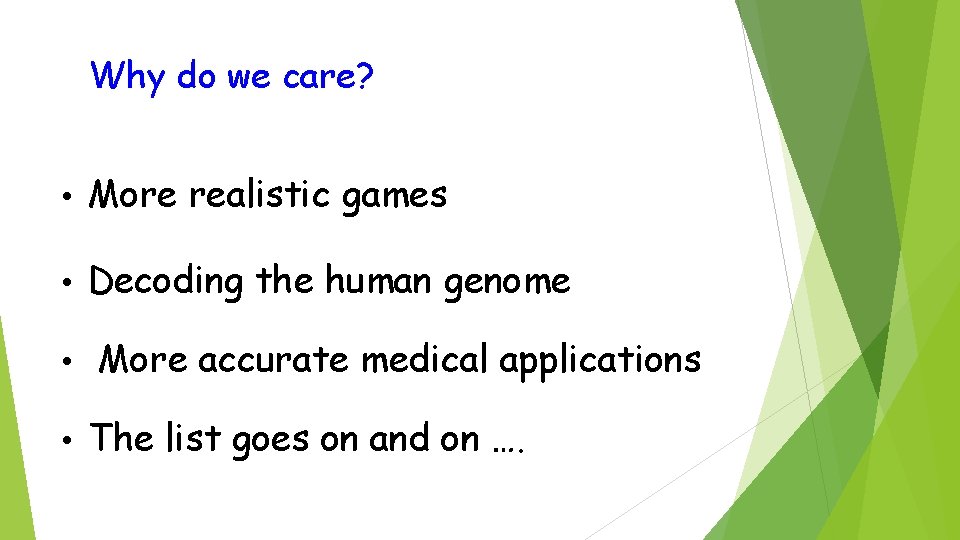 Why do we care?

• More realistic games

• Decoding the human genome

• More accurate medical applications

• The list goes on and on ….